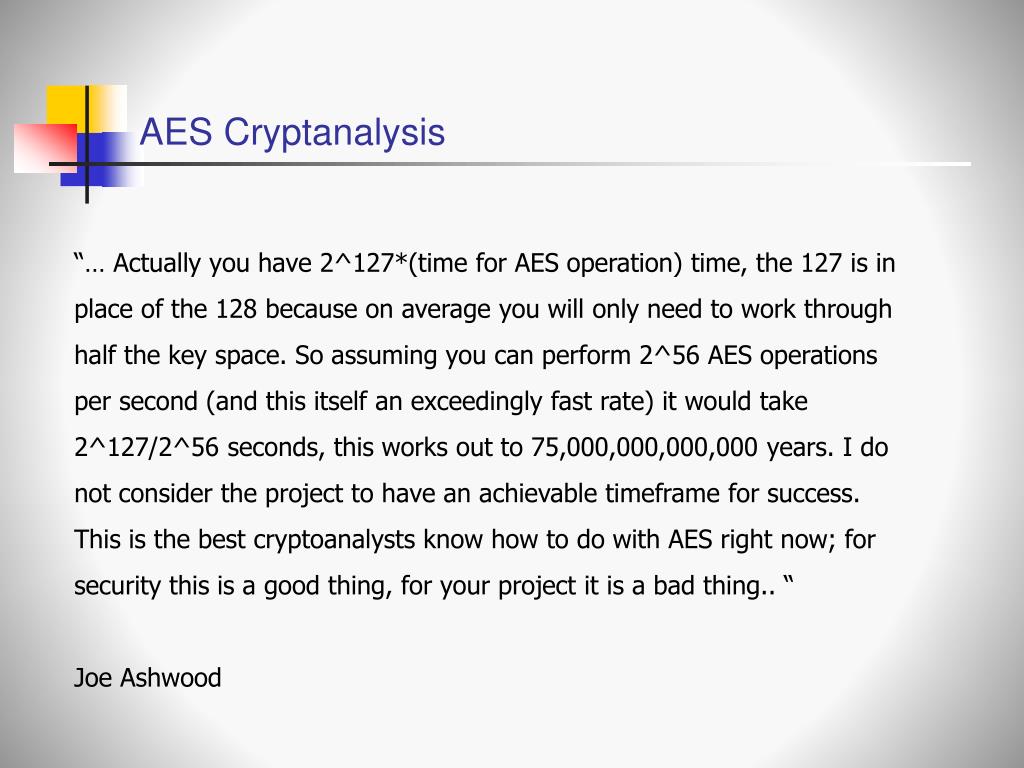 AES Cryptanalysis

“… Actually you have 2^127*(time for AES operation) time, the 127 is in place of the 128 because on average you will only need to work through half the key space. So assuming you can perform 2^56 AES operations per second (and this itself an exceedingly fast rate) it would take 2^127/2^56 seconds, this works out to 75,000,000,000,000 years. I do not consider the project to have an achievable timeframe for success. This is the best cryptoanalysts know how to do with AES right now; for security this is a good thing, for your project it is a bad thing.. “

Joe Ashwood